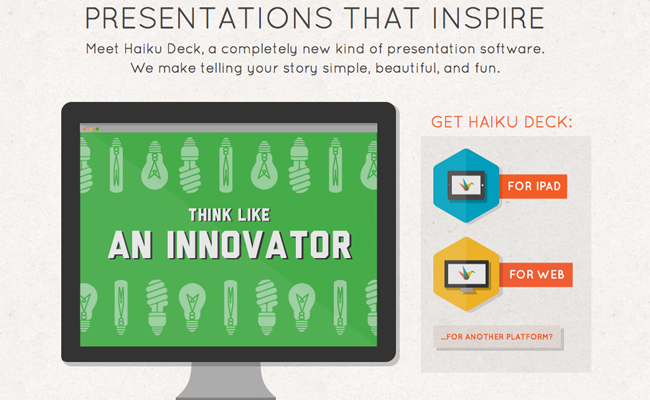 PRESENTATIONS THAT INSPIRE

Meet Haiku Deck, a completely new kind of presentation software.
We make telling your story simple, beautiful, and fun.

THINK LIKE
AN INNOVATOR

GET HAIKU DECK:

FOR IPAD

FOR WEB

...FOR ANOTHER PLATFORM?